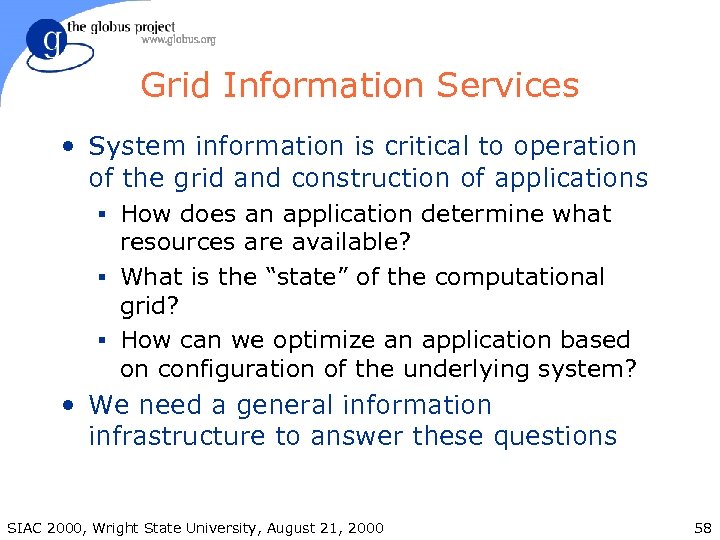 g the globus project
www.globus.org

Grid Information Services

• System information is critical to operation of the grid and construction of applications
 ▪ How does an application determine what resources are available?
 ▪ What is the “state” of the computational grid?
 ▪ How can we optimize an application based on configuration of the underlying system?
• We need a general information infrastructure to answer these questions

SIAC 2000, Wright State University, August 21, 2000

58